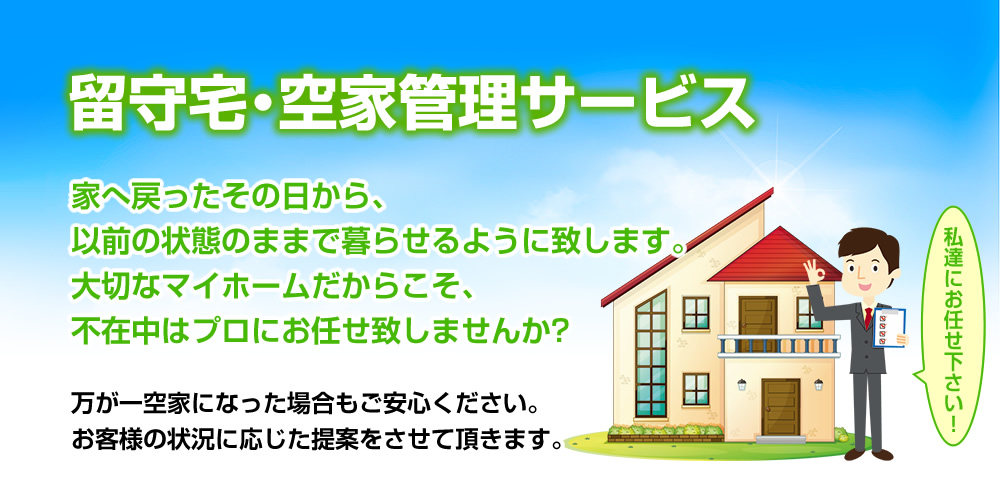 留守宅・空家管理サービス

家へ戻ったその日から、
以前の状態のままで暮らせるように致します。
大切なマイホームだからこそ、
不在中はプロにお任せ致しませんか?

万が一空家になった場合もご安心ください。
お客様の状況に応じた提案をさせて頂きます。

私達にお任せ下さい!